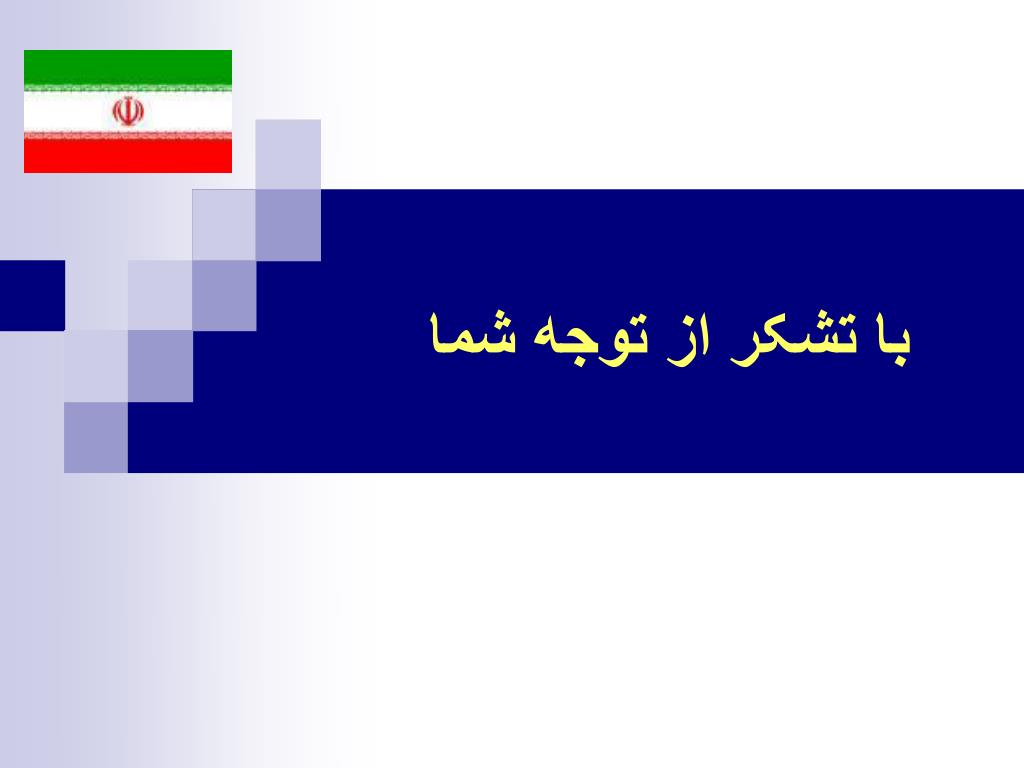 با تشکر از توجه شما